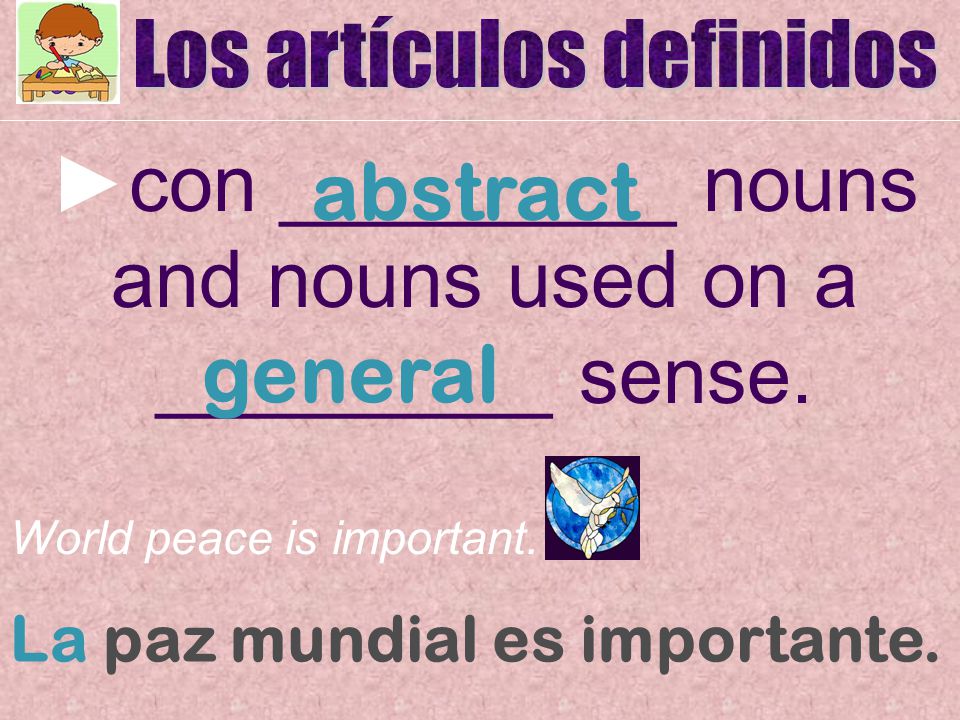 Los artículos definidos

►con abstract nouns and nouns used on a general sense.

World peace is important.

La paz mundial es importante.